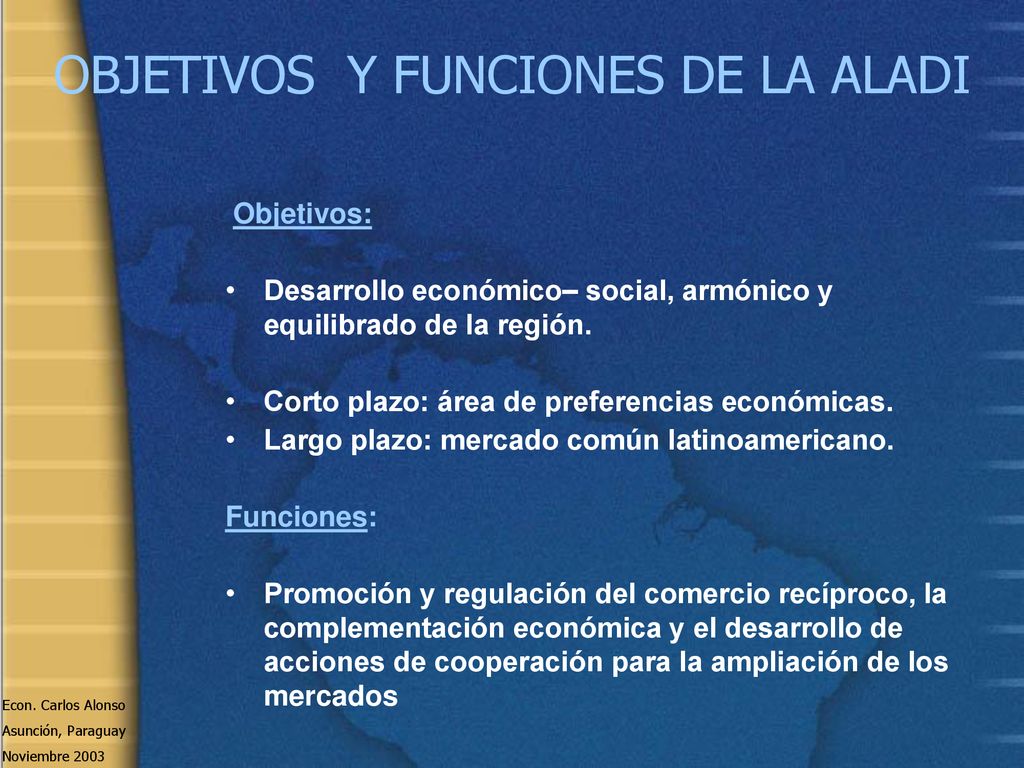 OBJETIVOS Y FUNCIONES DE LA ALADI

Objetivos:

• Desarrollo económico– social, armónico y equilibrado de la región.

• Corto plazo: área de preferencias económicas.
• Largo plazo: mercado común latinoamericano.

Funciones:

• Promoción y regulación del comercio recíproco, la complementación económica y el desarrollo de acciones de cooperación para la ampliación de los mercados

Econ. Carlos Alonso
Asunción, Paraguay
Noviembre 2003